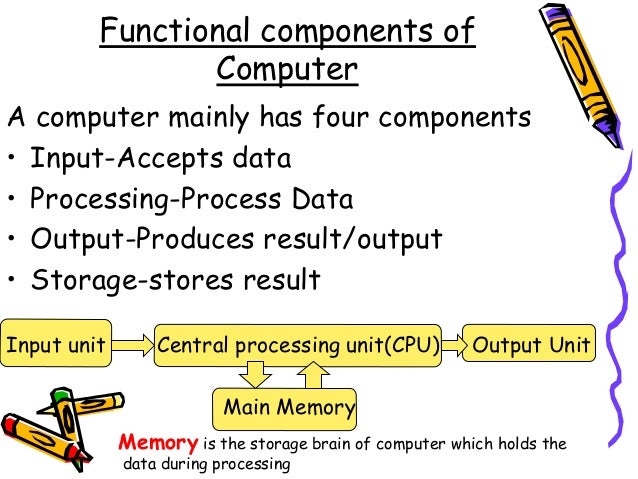 Functional components of Computer

A computer mainly has four components

• Input-Accepts data
• Processing-Process Data
• Output-Produces result/output
• Storage-stores result

Input unit

Central processing unit(CPU)

Output Unit

Main Memory

Memory is the storage brain of computer which holds the data during processing